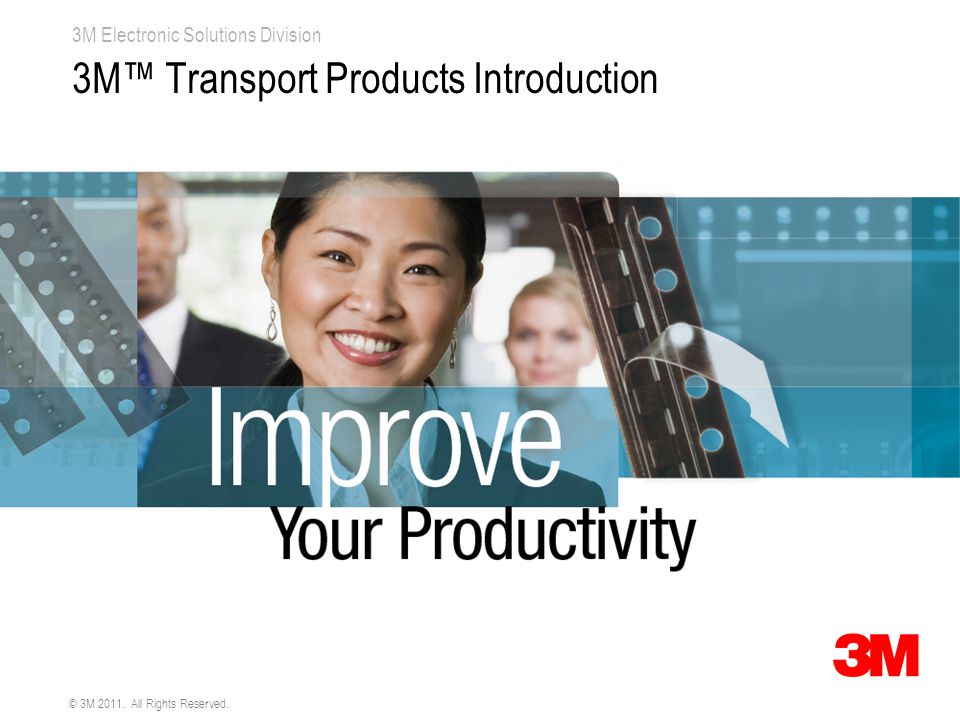 3M Electronic Solutions Division

3M™ Transport Products Introduction

Improve

Your Productivity

3M

© 3M 2011. All Rights Reserved.